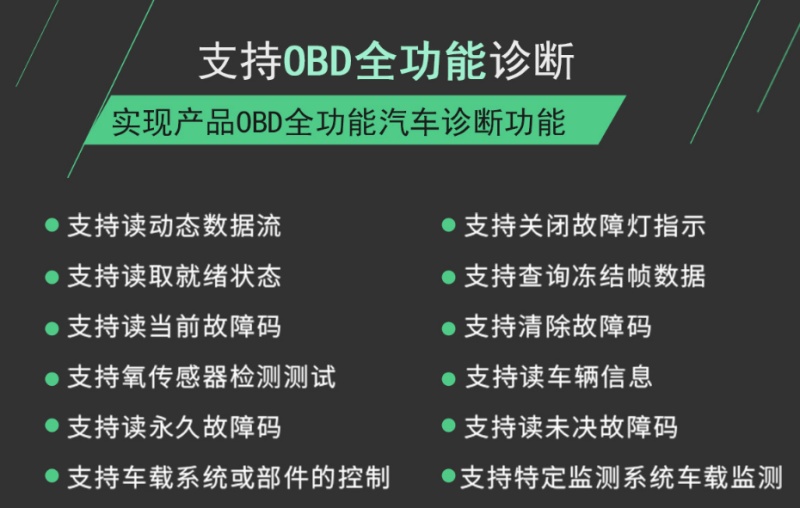 支持OBD全功能诊断

实现产品OBD全功能汽车诊断功能

● 支持读动态数据流
● 支持读取就绪状态
● 支持读当前故障码
● 支持氧传感器检测测试
● 支持读永久故障码
● 支持车载系统或部件的控制

● 支持关闭故障灯指示
● 支持查询冻结帧数据
● 支持清除故障码
● 支持读车辆信息
● 支持读未决故障码
● 支持特定监测系统车载监测